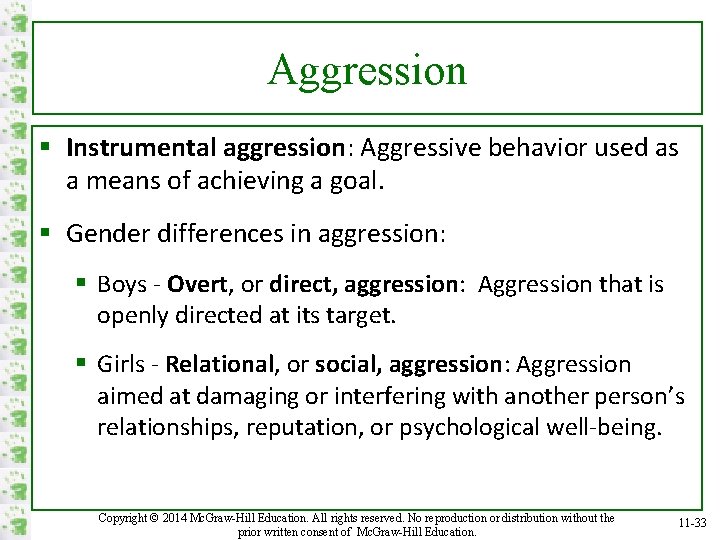 Aggression

▪ Instrumental aggression: Aggressive behavior used as a means of achieving a goal.

▪ Gender differences in aggression:

▪ Boys - Overt, or direct, aggression: Aggression that is openly directed at its target.

▪ Girls - Relational, or social, aggression: Aggression aimed at damaging or interfering with another person's relationships, reputation, or psychological well-being.

Copyright © 2014 McGraw-Hill Education. All rights reserved. No reproduction or distribution without the prior written consent of McGraw-Hill Education.

11-33